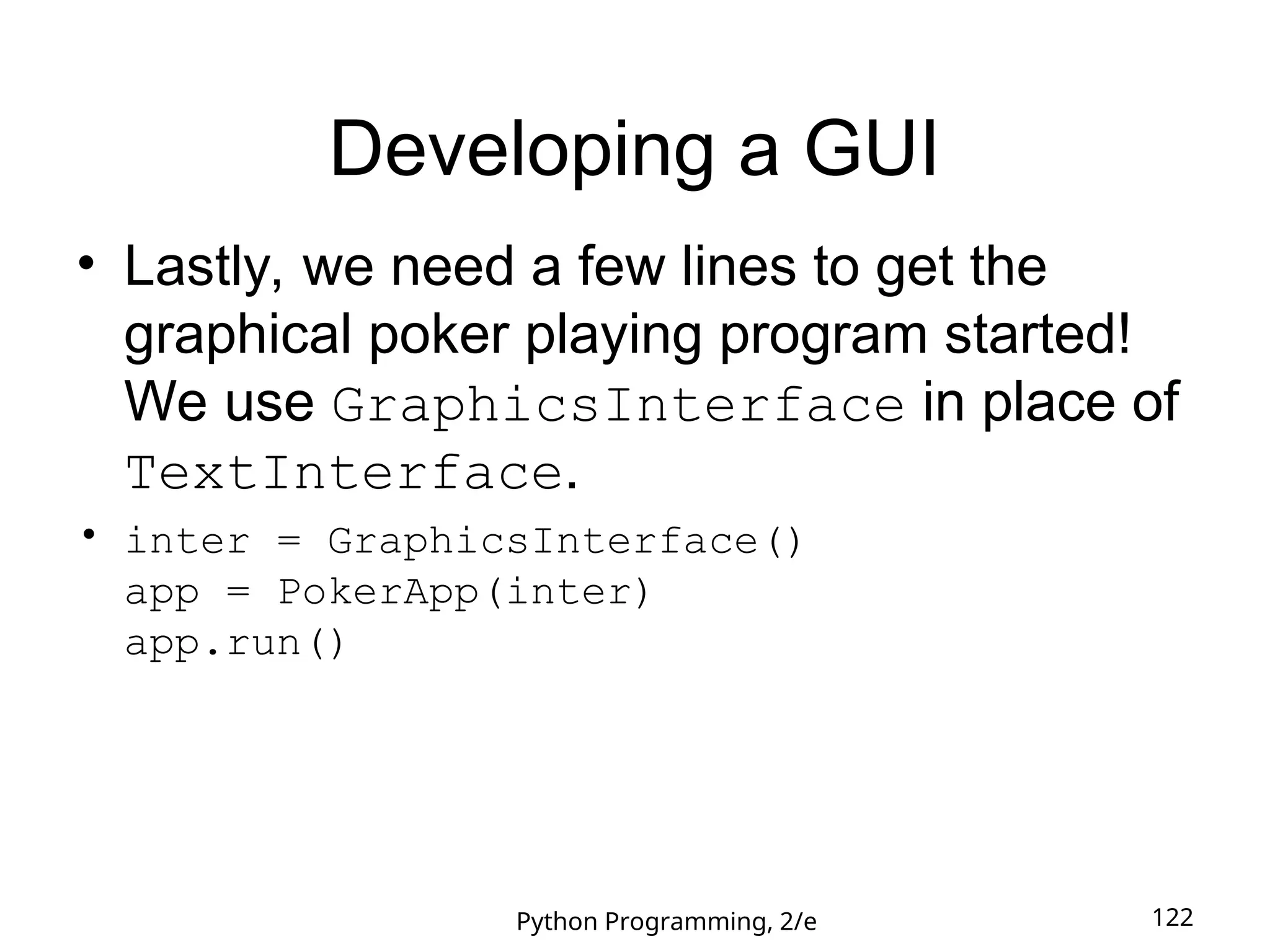 Developing a GUI

• Lastly, we need a few lines to get the graphical poker playing program started! We use GraphicsInterface in place of TextInterface.

• inter = GraphicsInterface()
app = PokerApp(inter)
app.run()

Python Programming, 2/e

122